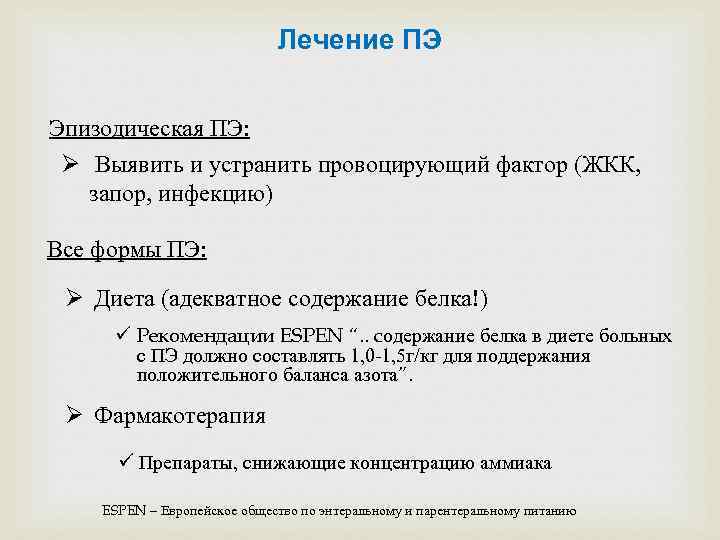 Лечение ПЭ

Эпизодическая ПЭ:

➢ Выявить и устранить провоцирующий фактор (ЖКК, запор, инфекцию)

Все формы ПЭ:

➢ Диета (адекватное содержание белка!)

✓ Рекомендации ESPEN ".. содержание белка в диете больных с ПЭ должно составлять 1,0-1,5г/кг для поддержания положительного баланса азота".

➢ Фармакотерапия

✓ Препараты, снижающие концентрацию аммиака

ESPEN – Европейское общество по энтеральному и парентеральному питанию